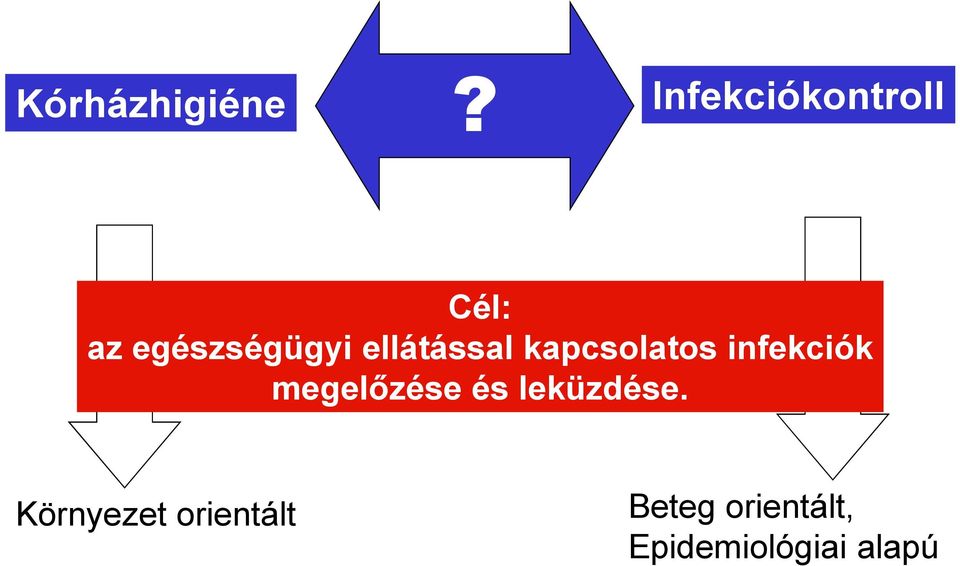 Kórházhigiéne

?

Infekciókontroll

Cél:
az egészségügyi ellátással kapcsolatos infekciók megelőzése és leküzdése.

Környezet orientált

Beteg orientált, Epidemiológiai alapú